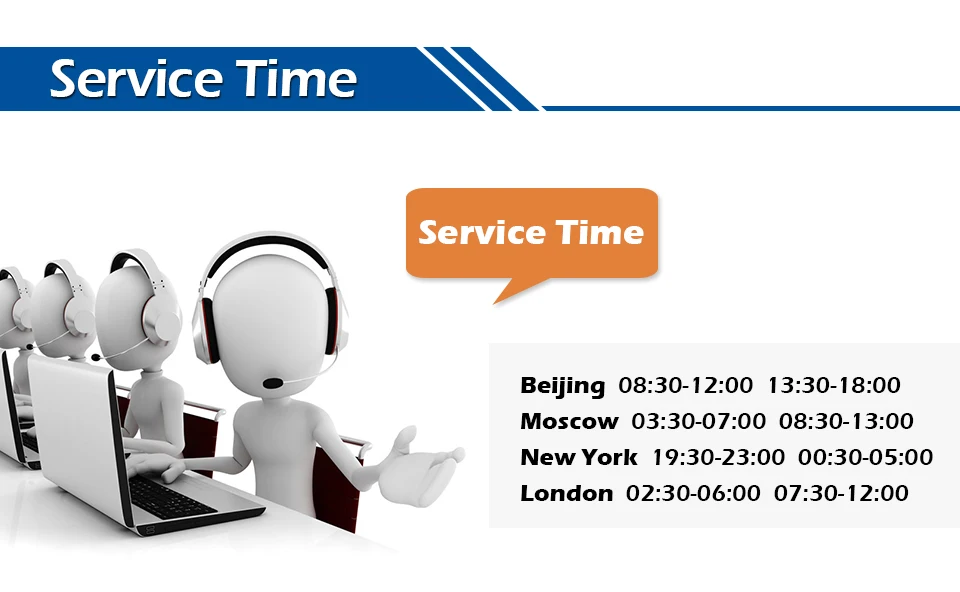 Service Time

Service Time

Beijing 08:30-12:00 13:30-18:00
Moscow 03:30-07:00 08:30-13:00
New York 19:30-23:00 00:30-05:00
London 02:30-06:00 07:30-12:00